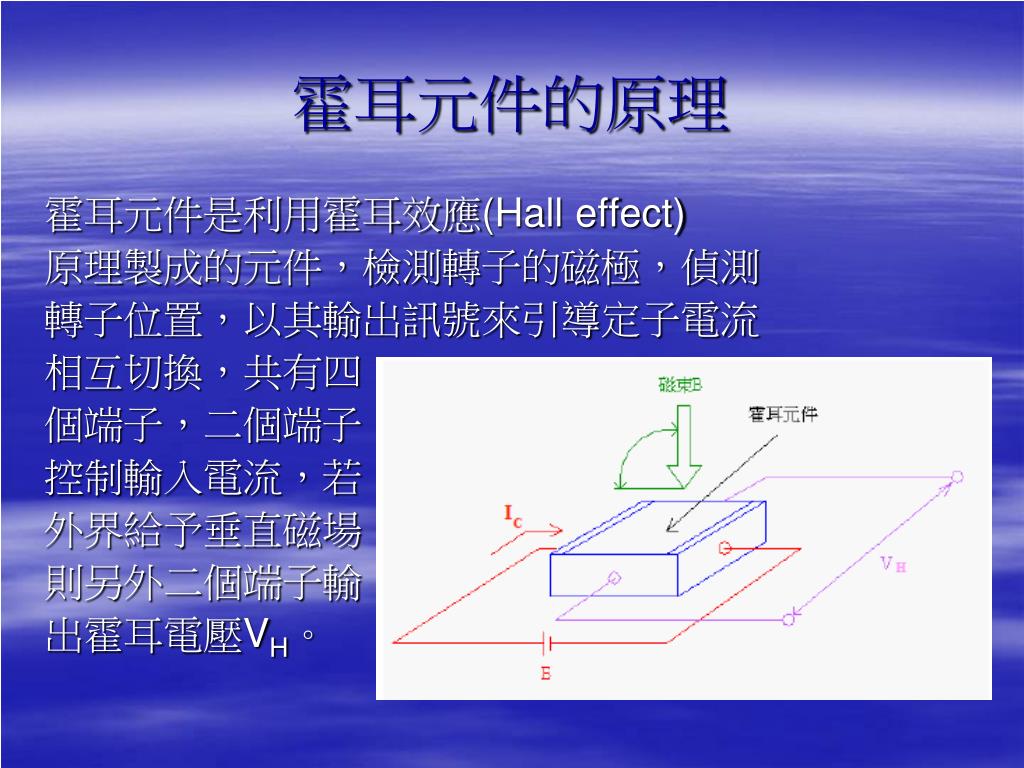 霍耳元件的原理

霍耳元件是利用霍耳效應(Hall effect)原理製成的元件，檢測轉子的磁極，偵測轉子位置，以其輸出訊號來引導定子電流相互切換，共有四個端子，二個端子控制輸入電流，若外界給予垂直磁場則另外二個端子輸出霍耳電壓$V_H$。

磁束B
霍耳元件
$I_C$
$V_H$
E